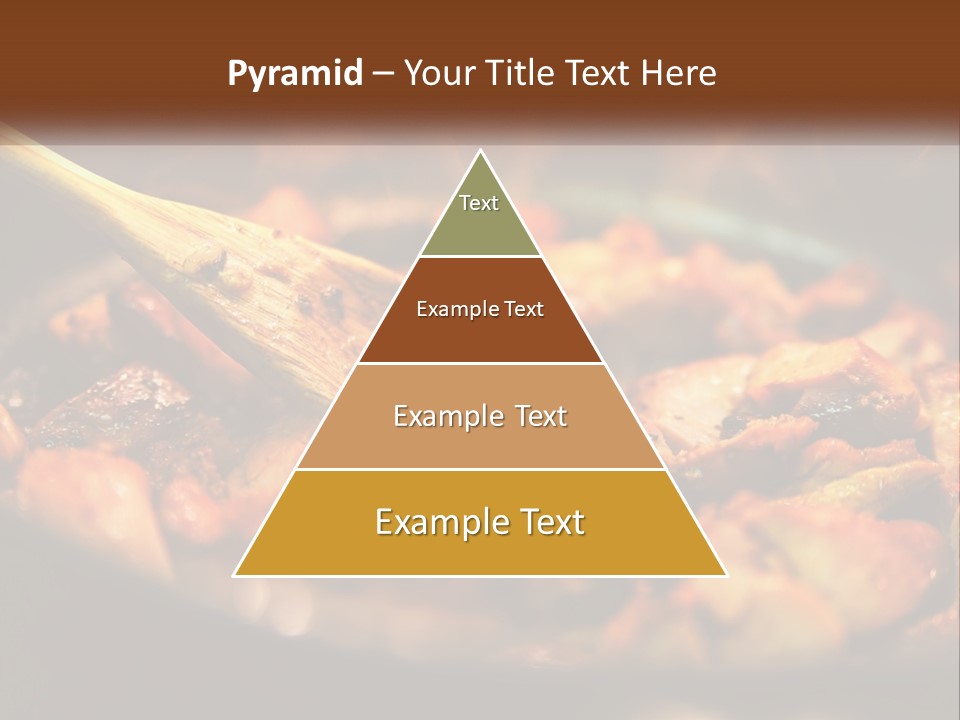 Pyramid – Your Title Text Here

Text

Example Text

Example Text

Example Text